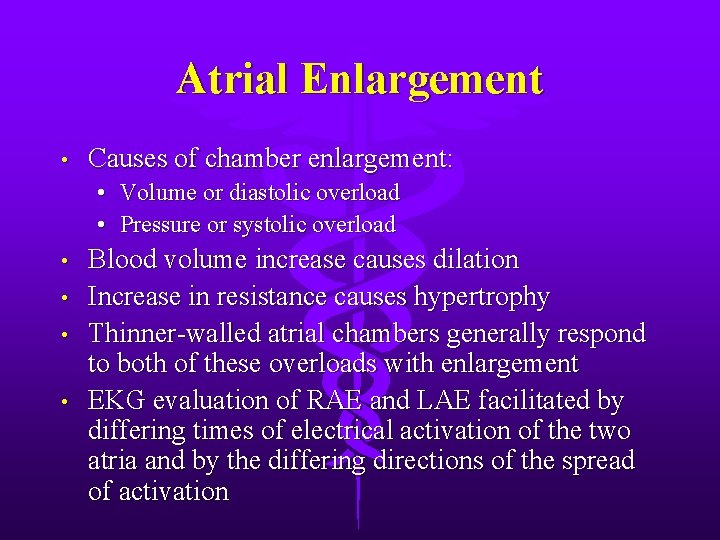 Atrial Enlargement

• Causes of chamber enlargement:
  • Volume or diastolic overload
  • Pressure or systolic overload
• Blood volume increase causes dilation
• Increase in resistance causes hypertrophy
• Thinner-walled atrial chambers generally respond to both of these overloads with enlargement
• EKG evaluation of RAE and LAE facilitated by differing times of electrical activation of the two atria and by the differing directions of the spread of activation